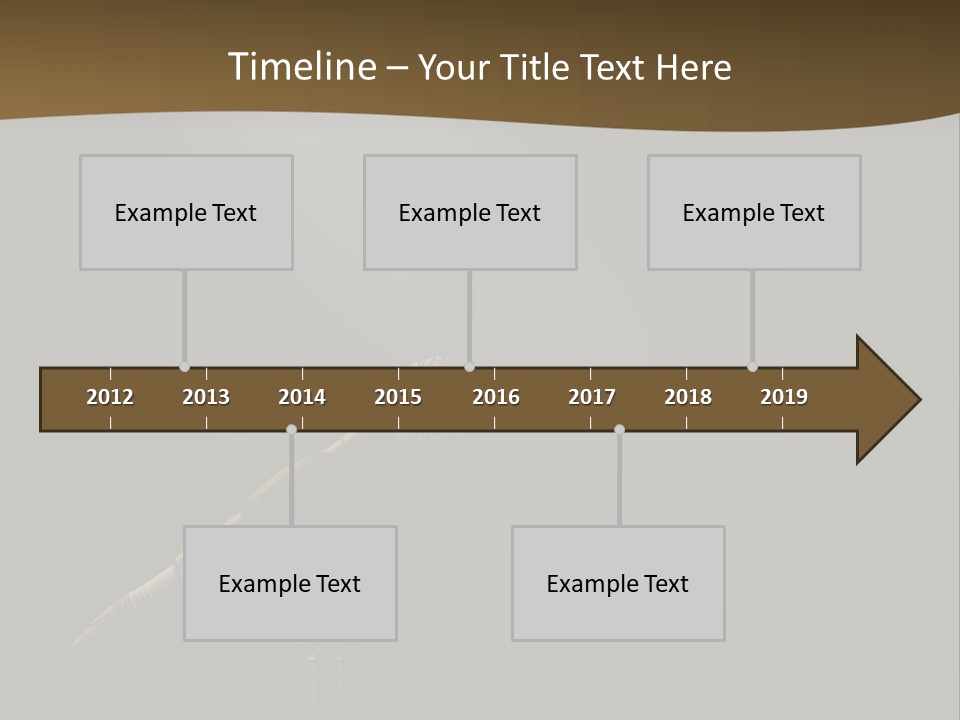 Timeline – Your Title Text Here

Example Text

Example Text

Example Text

2012 2013 2014 2015 2016 2017 2018 2019

Example Text

Example Text